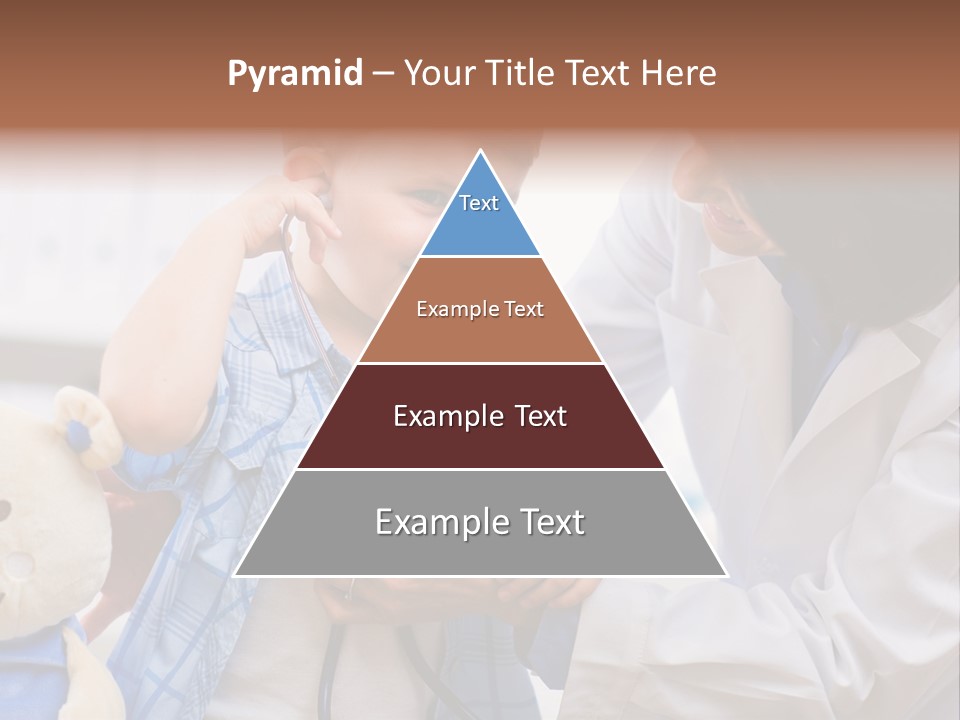 Pyramid – Your Title Text Here

Text

Example Text

Example Text

Example Text